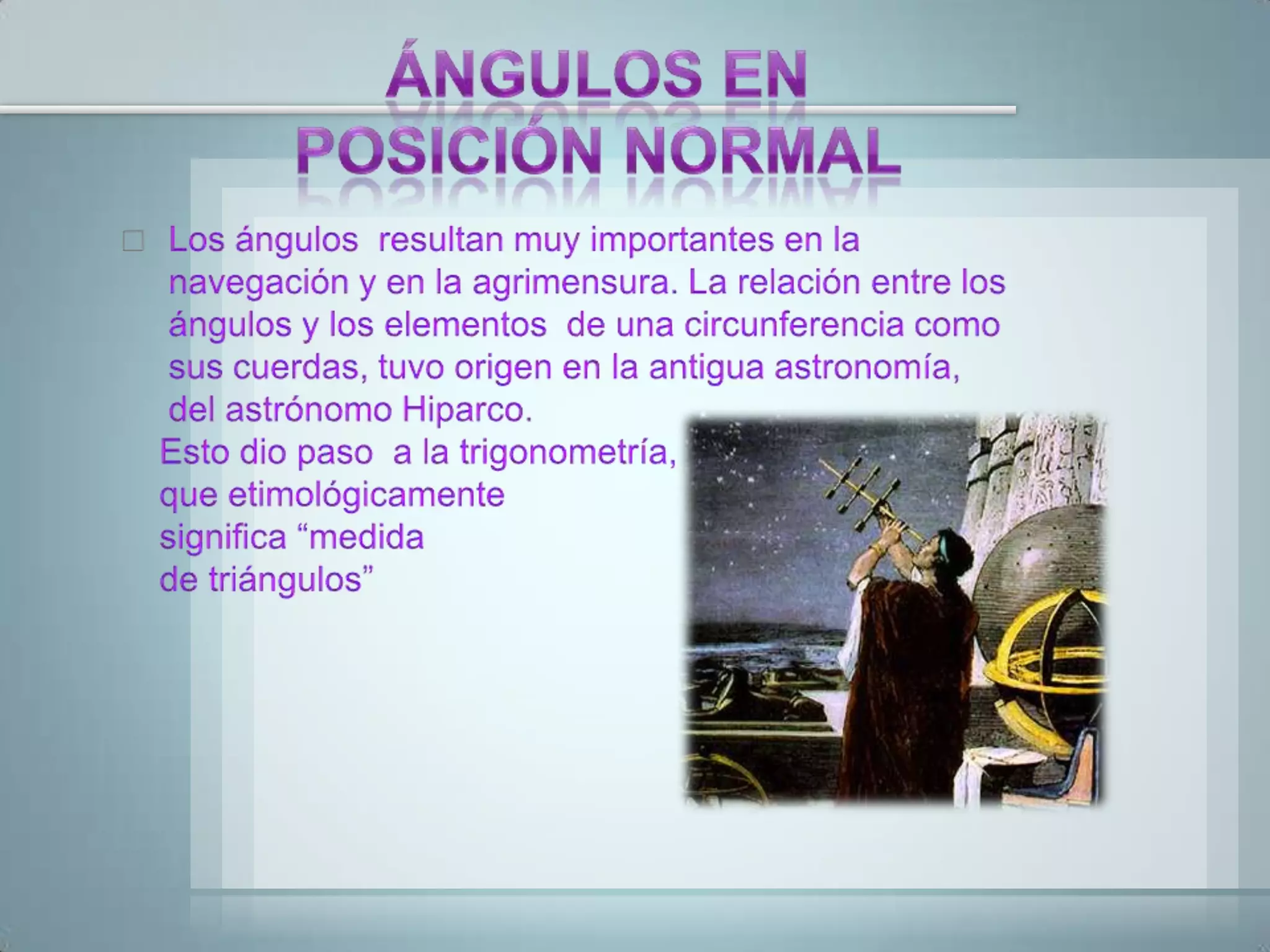 ÁNGULOS EN POSICIÓN NORMAL

Los ángulos resultan muy importantes en la navegación y en la agrimensura. La relación entre los ángulos y los elementos de una circunferencia como sus cuerdas, tuvo origen en la antigua astronomía, del astrónomo Hiparco.

Esto dio paso a la trigonometría, que etimológicamente significa “medida de triángulos”